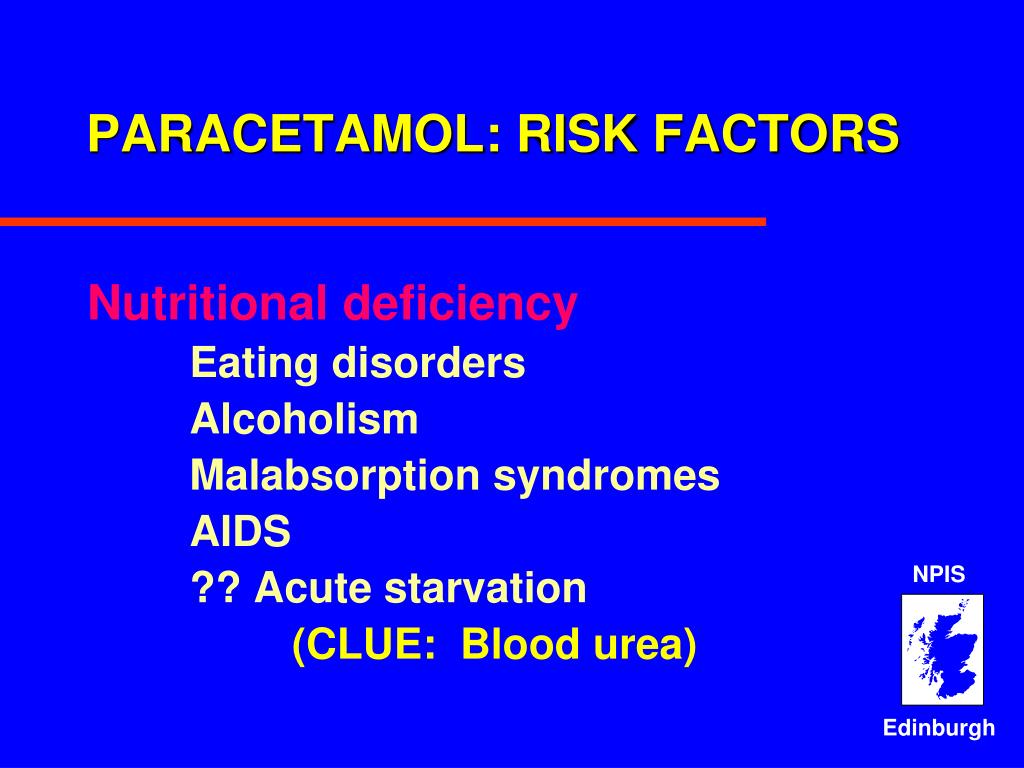 PARACETAMOL: RISK FACTORS

Nutritional deficiency
Eating disorders
Alcoholism
Malabsorption syndromes
AIDS
?? Acute starvation
(CLUE: Blood urea)

NPIS
Edinburgh